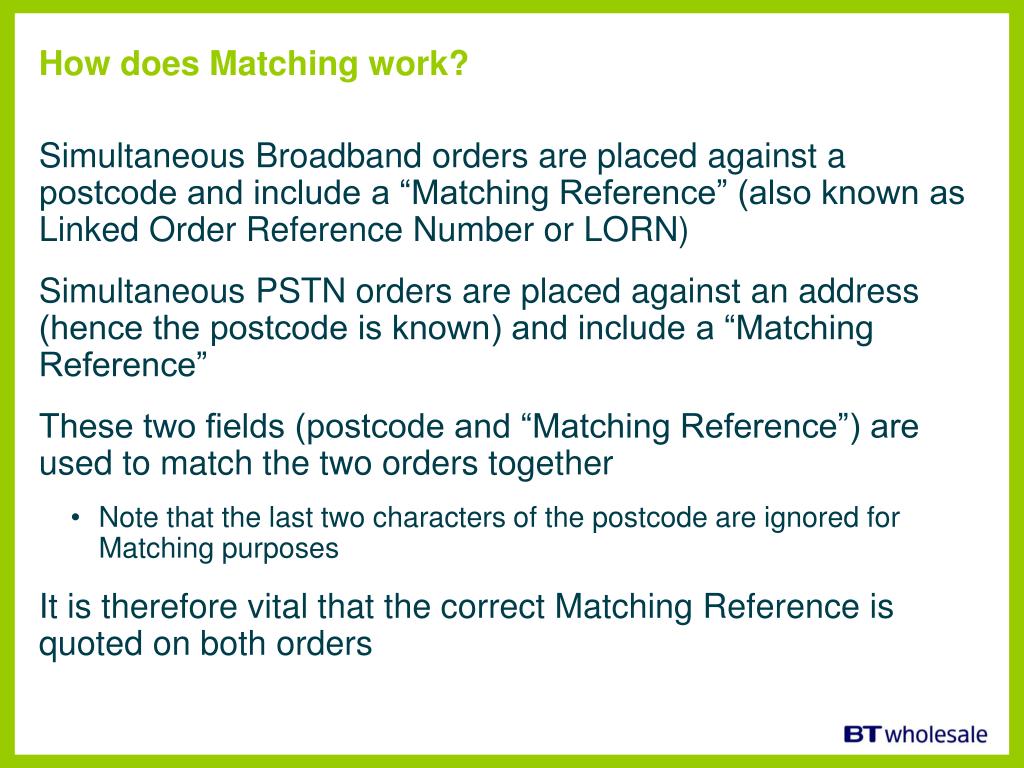 How does Matching work?

Simultaneous Broadband orders are placed against a postcode and include a “Matching Reference” (also known as Linked Order Reference Number or LORN)

Simultaneous PSTN orders are placed against an address (hence the postcode is known) and include a “Matching Reference”

These two fields (postcode and “Matching Reference”) are used to match the two orders together

• Note that the last two characters of the postcode are ignored for Matching purposes

It is therefore vital that the correct Matching Reference is quoted on both orders

BT wholesale